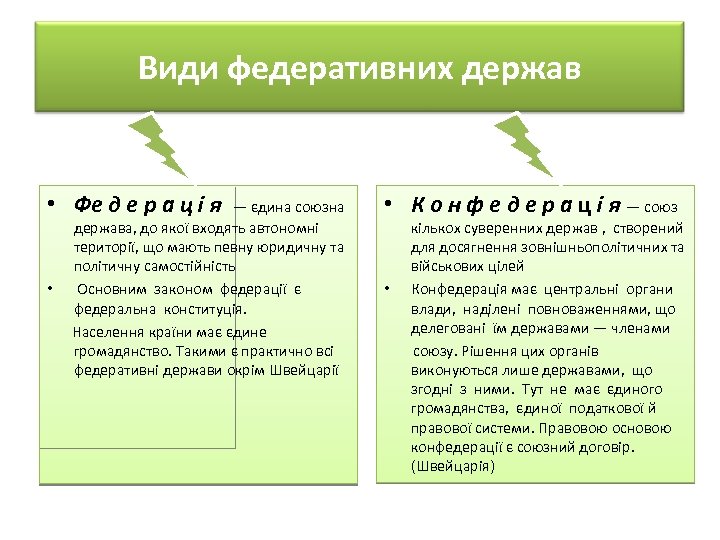 Види федеративних держав

• Федерація — єдина союзна держава, до якої входять автономні території, що мають певну юридичну та політичну самостійність

• Основним законом федерації є федеральна конституція.

Населення країни має єдине громадянство. Такими є практично всі федеративні держави окрім Швейцарії

• Конфедерація — союз кількох суверенних держав , створений для досягнення зовнішньополітичних та військових цілей

• Конфедерація має центральні органи влади, наділені повноваженнями, що делеговані їм державами — членами союзу. Рішення цих органів виконуються лише державами, що згодні з ними. Тут не має єдиного громадянства, єдиної податкової й правової системи. Правовою основою конфедерації є союзний договір. (Швейцарія)